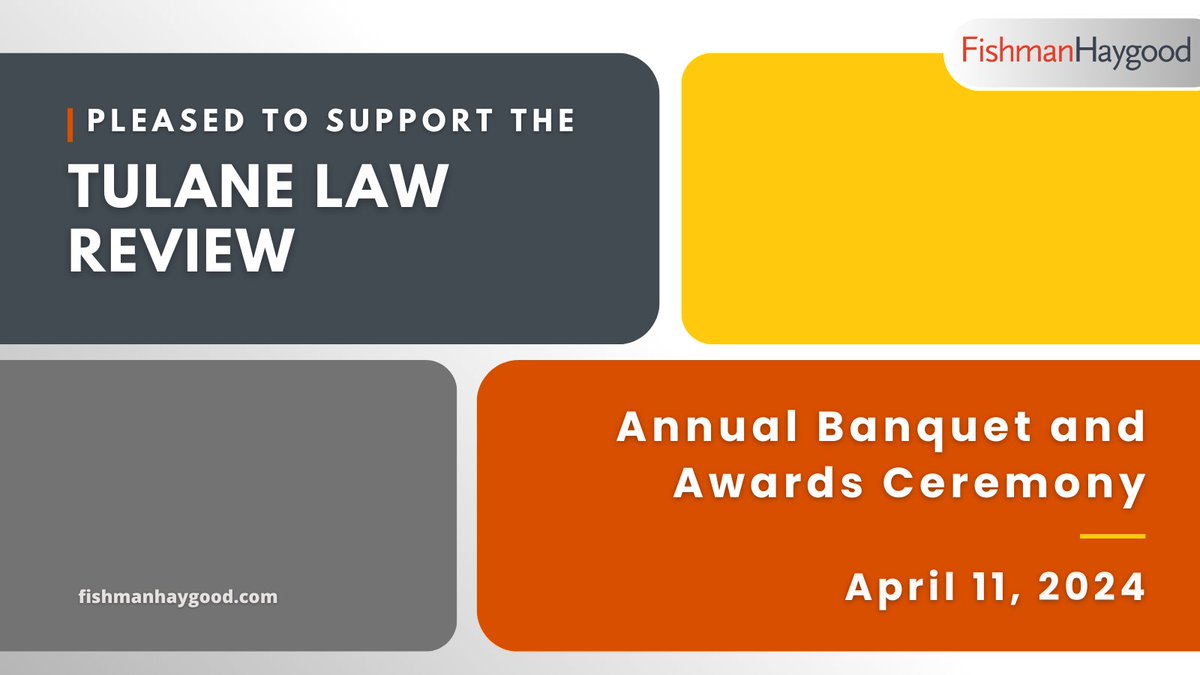 FishmanHaygood

PLEASED TO SUPPORT THE

TULANE LAW REVIEW

Annual Banquet and Awards Ceremony

April 11, 2024

fishmanhaygood.com